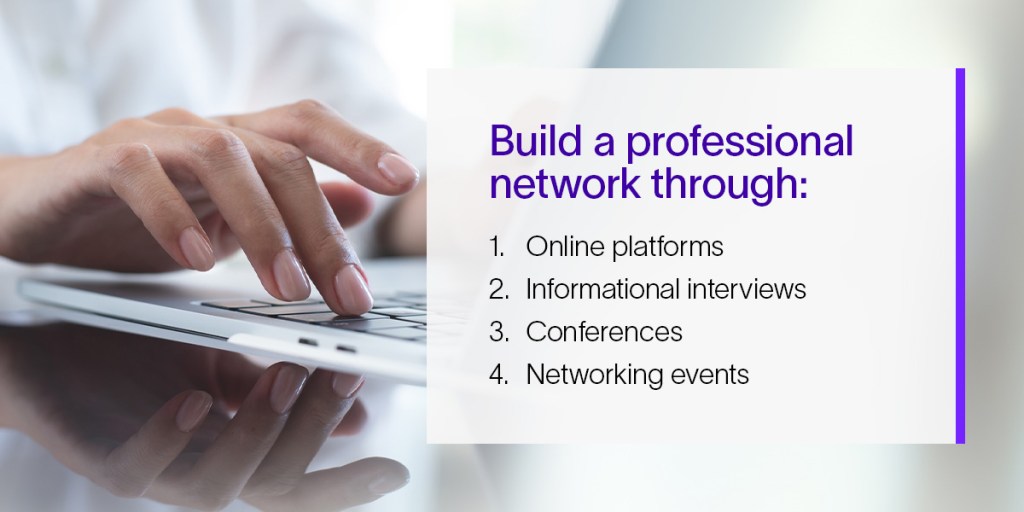 Build a professional network through:

1. Online platforms
2. Informational interviews
3. Conferences
4. Networking events